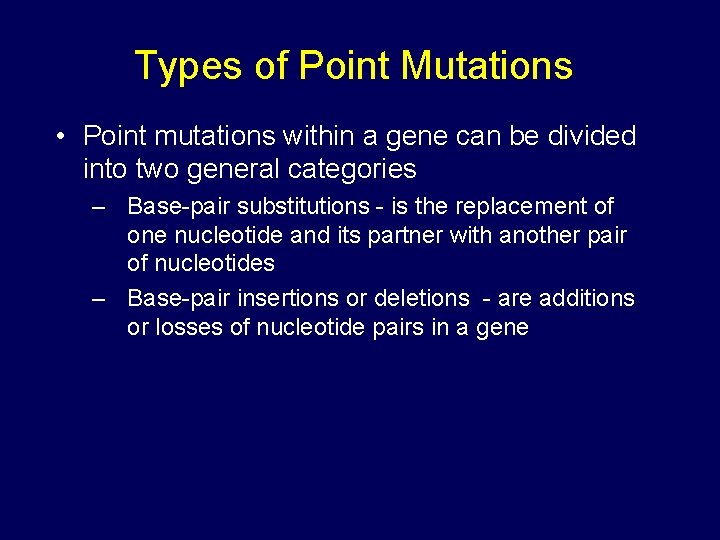 Types of Point Mutations

• Point mutations within a gene can be divided into two general categories

– Base-pair substitutions - is the replacement of one nucleotide and its partner with another pair of nucleotides

– Base-pair insertions or deletions - are additions or losses of nucleotide pairs in a gene